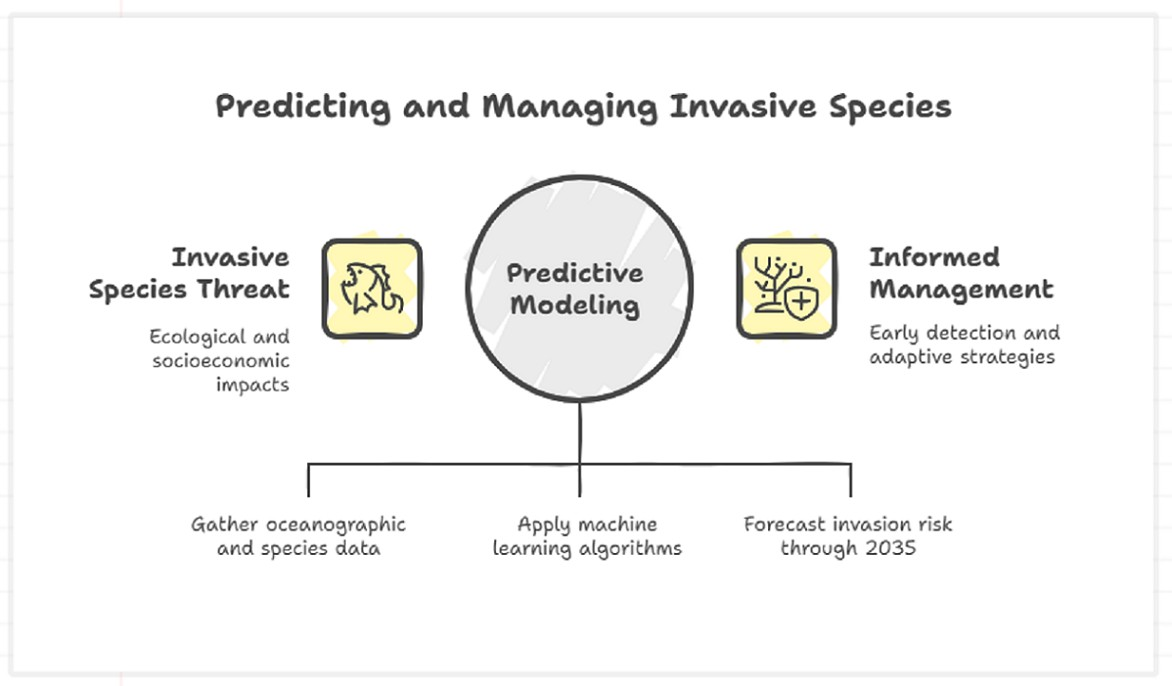 Predicting and Managing Invasive Species

Invasive Species Threat

Ecological and socioeconomic impacts

Predictive Modeling

Informed Management

Early detection and adaptive strategies

Gather oceanographic and species data

Apply machine learning algorithms

Forecast invasion risk through 2035